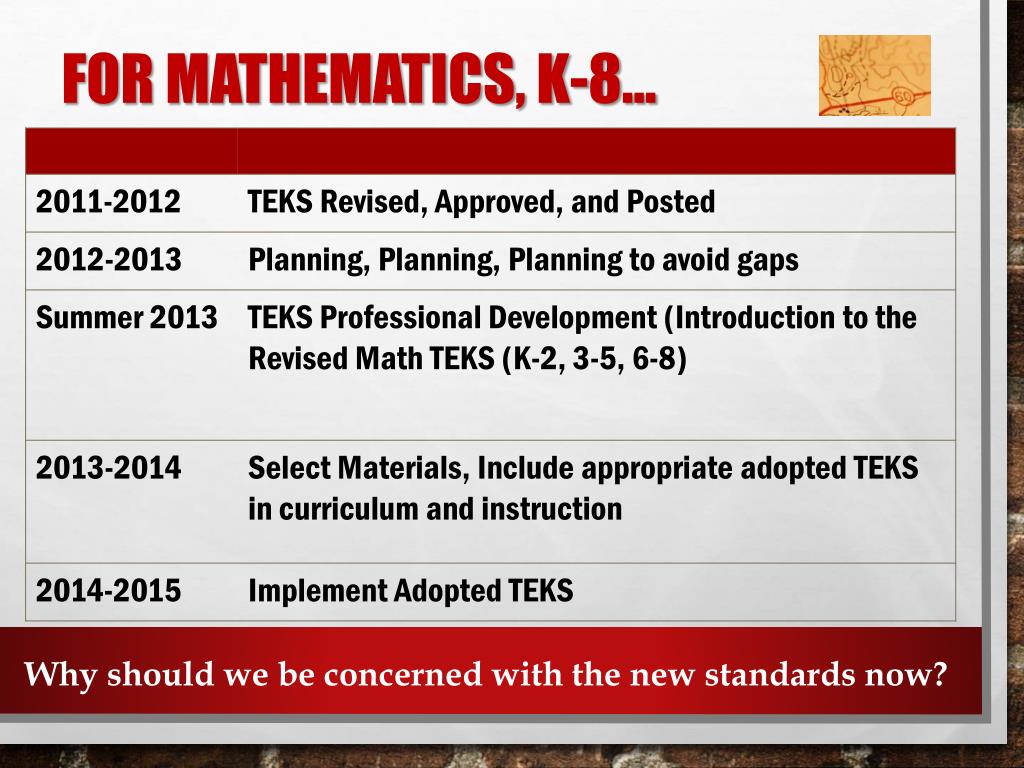 FOR MATHEMATICS, K-8…

| | |
|---|---|
| 2011-2012 | TEKS Revised, Approved, and Posted |
| 2012-2013 | Planning, Planning, Planning to avoid gaps |
| Summer 2013 | TEKS Professional Development (Introduction to the Revised Math TEKS (K-2, 3-5, 6-8) |
| 2013-2014 | Select Materials, Include appropriate adopted TEKS in curriculum and instruction |
| 2014-2015 | Implement Adopted TEKS |

Why should we be concerned with the new standards now?